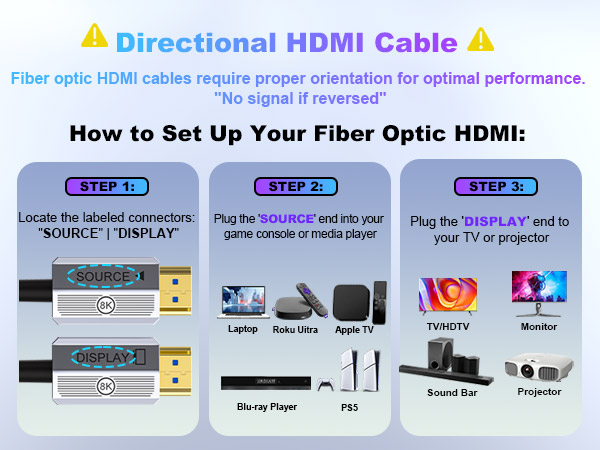 Directional HDMI Cable

Fiber optic HDMI cables require proper orientation for optimal performance. "No signal if reversed"

How to Set Up Your Fiber Optic HDMI:

STEP 1:

Locate the labeled connectors: "SOURCE" | "DISPLAY"

SOURCE

8K

DISPLAY

8K

STEP 2:

Plug the 'SOURCE' end into your game console or media player

Laptop

Roku Uitra

Apple TV

Blu-ray Player

PS5

STEP 3:

Plug the 'DISPLAY' end to your TV or projector

TV/HDTV

Monitor

Sound Bar

Projector